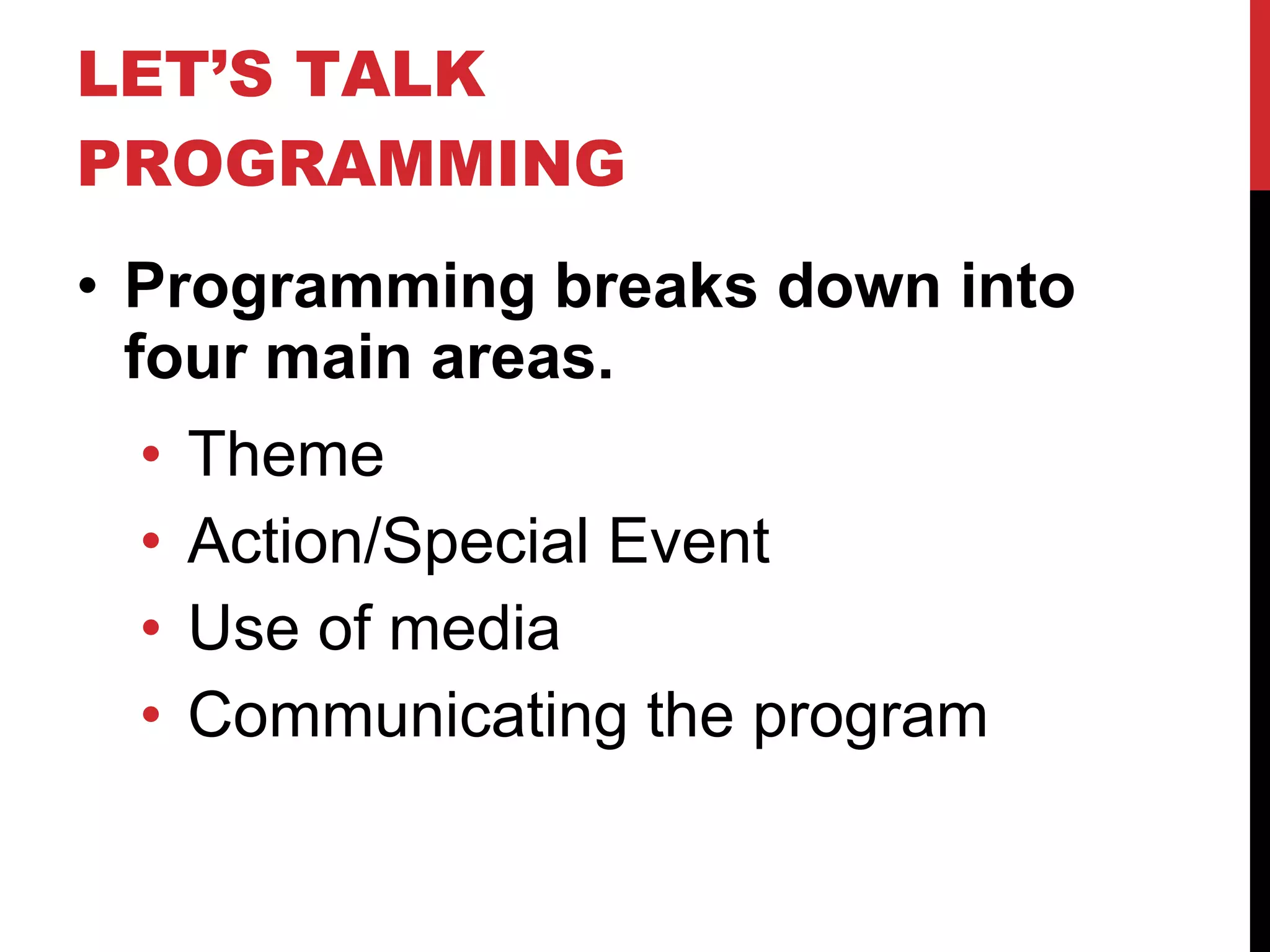 LET'S TALK PROGRAMMING

• Programming breaks down into four main areas.

• Theme
• Action/Special Event
• Use of media
• Communicating the program